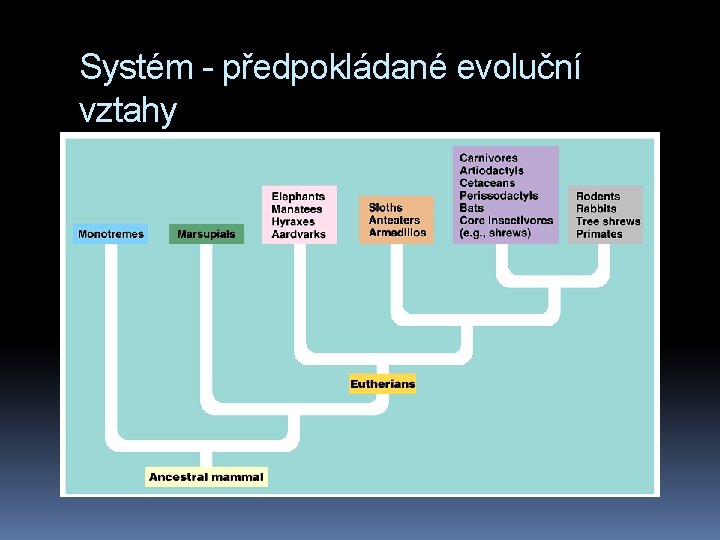 Systém - předpokládané evoluční vztahy

Monotremes

Marsupials

Elephants
Manatees
Hyraxes
Aardvarks

Sloths
Anteaters
Armadillos

Carnivores
Artiodactyls
Cetaceans
Perissodactyls
Bats
Core insectivores (e.g., shrews)

Rodents
Rabbits
Tree shrews
Primates

Eutherians

Ancestral mammal